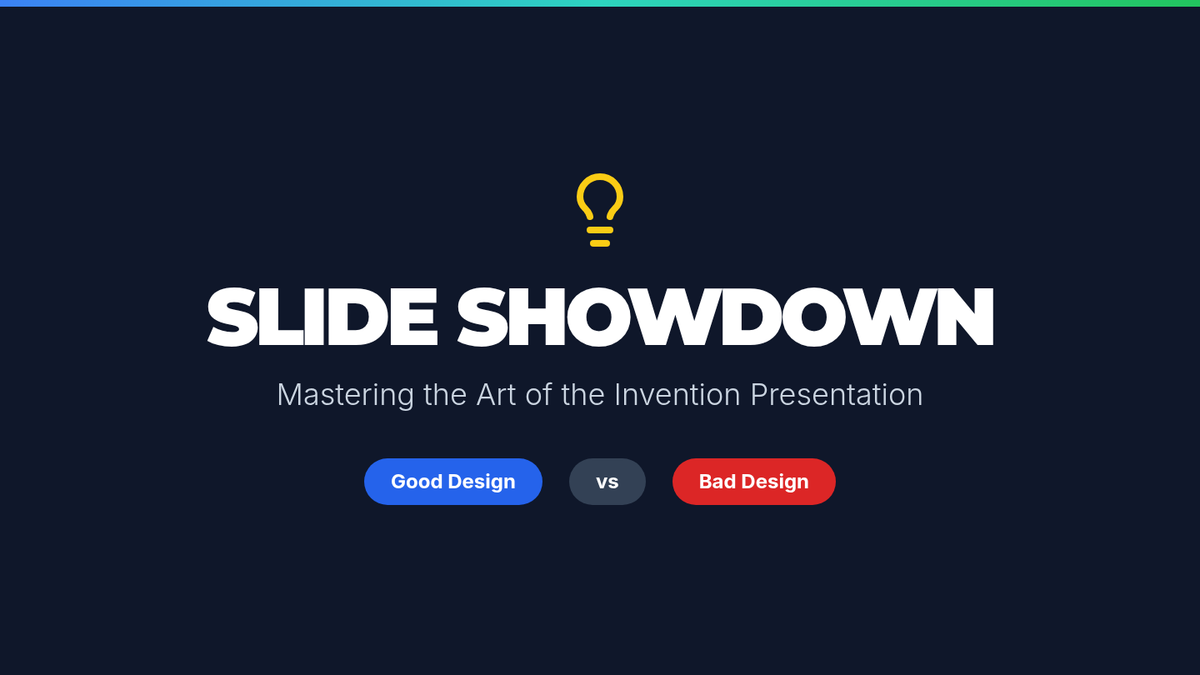 SLIDE SHOWDOWN

Mastering the Art of the Invention Presentation

Good Design vs Bad Design